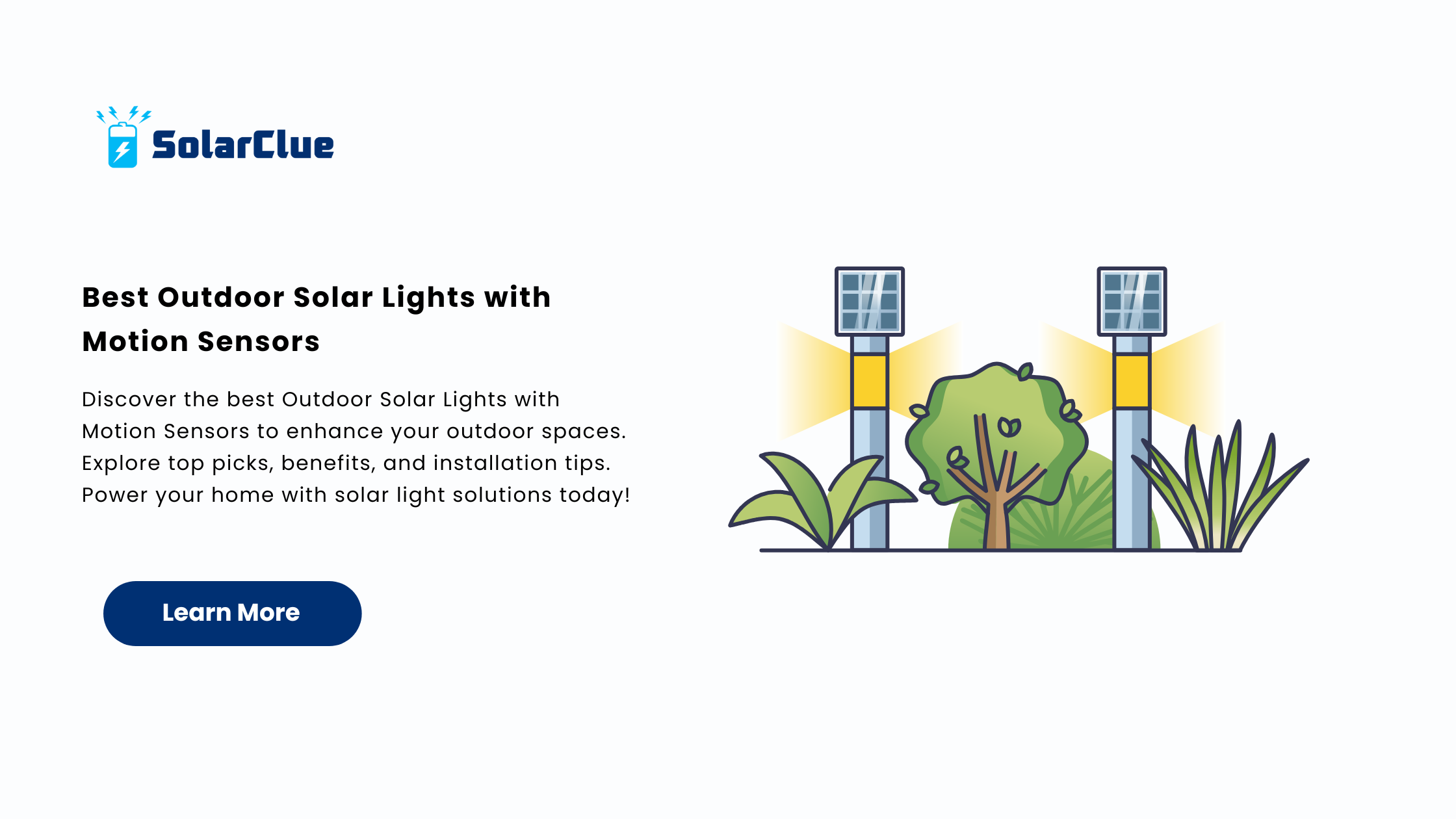 SolarClue

Best Outdoor Solar Lights with Motion Sensors

Discover the best Outdoor Solar Lights with Motion Sensors to enhance your outdoor spaces. Explore top picks, benefits, and installation tips. Power your home with solar light solutions today!

Learn More